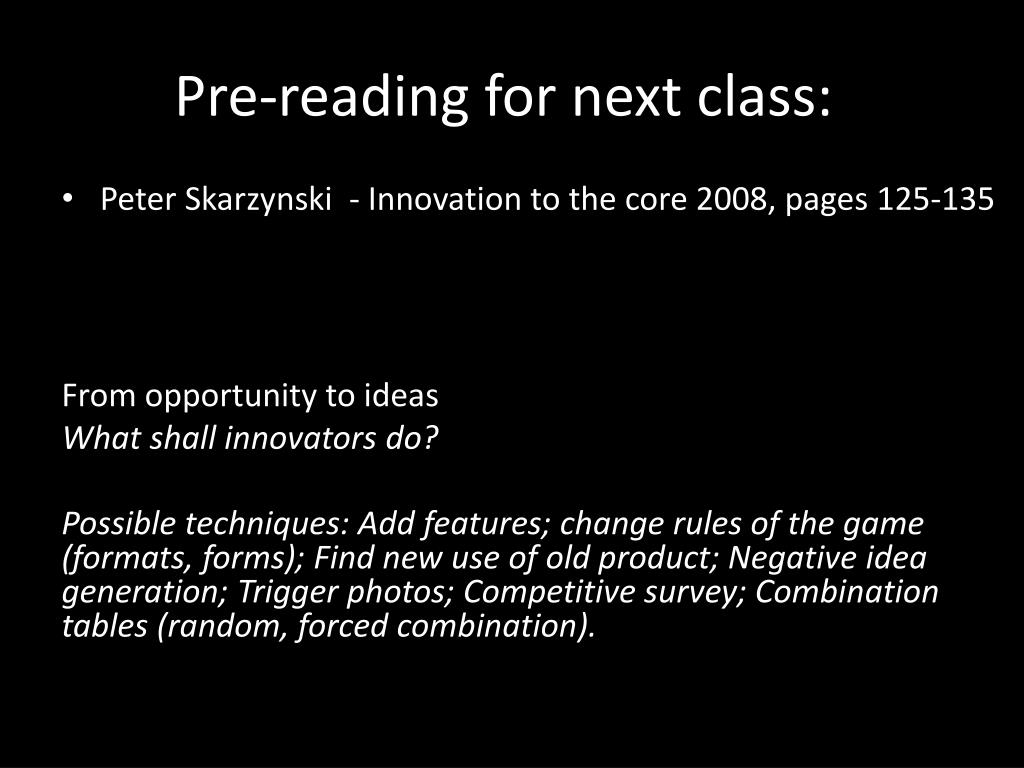 Pre-reading for next class:

• Peter Skarzynski - Innovation to the core 2008, pages 125-135

From opportunity to ideas
What shall innovators do?

Possible techniques: Add features; change rules of the game (formats, forms); Find new use of old product; Negative idea generation; Trigger photos; Competitive survey; Combination tables (random, forced combination).